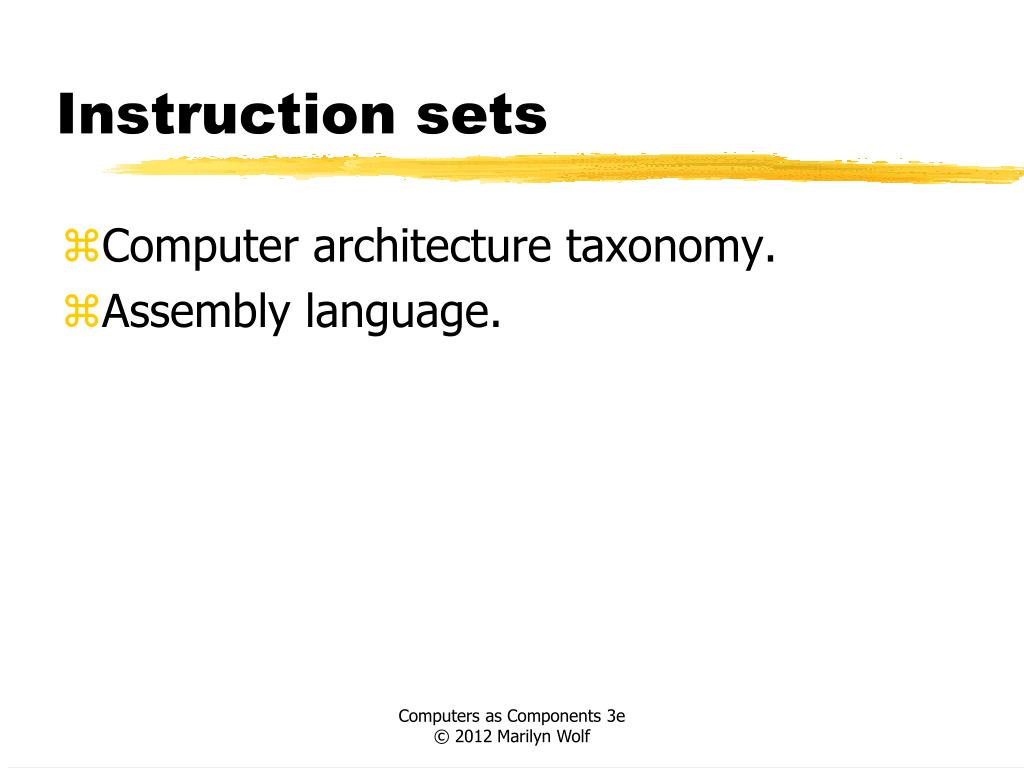 Instruction sets

⌘Computer architecture taxonomy.
⌘Assembly language.

Computers as Components 3e
© 2012 Marilyn Wolf